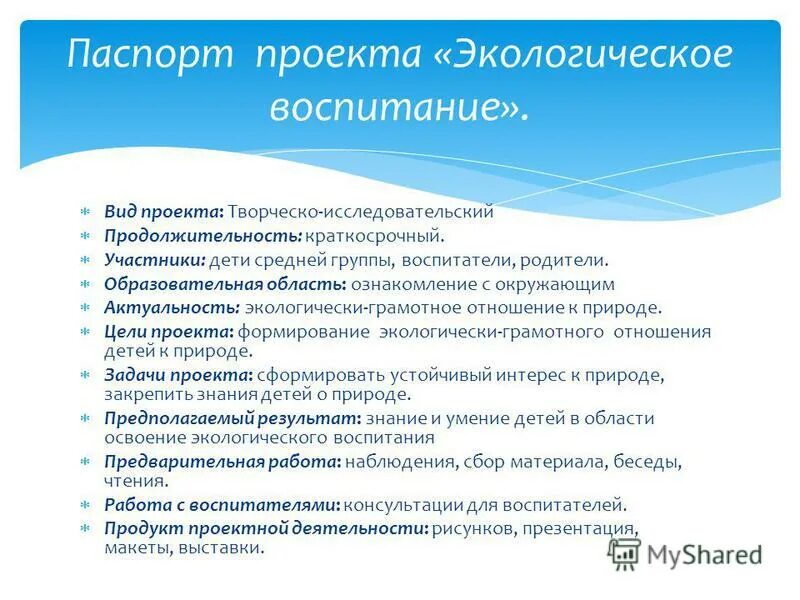 Паспорт проекта «Экологическое воспитание».

Вид проекта: Творческо-исследовательский
Продолжительность: краткосрочный.
Участники: дети средней группы, воспитатели, родители.
Образовательная область: ознакомление с окружающим
Актуальность: экологически-грамотное отношение к природе.
Цели проекта: формирование экологически-грамотного отношения детей к природе.
Задачи проекта: сформировать устойчивый интерес к природе, закрепить знания детей о природе.
Предполагаемый результат: знание и умение детей в области освоение экологического воспитания
Предварительная работа: наблюдения, сбор материала, беседы, чтения.
Работа с воспитателями: консультации для воспитателей.
Продукт проектной деятельности: рисунков, презентация, макеты, выставки.

MyShared